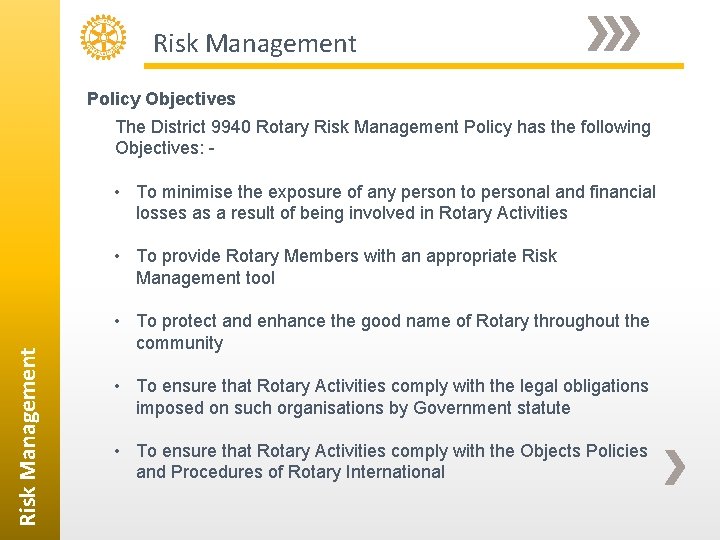 Risk Management

Policy Objectives

The District 9940 Rotary Risk Management Policy has the following Objectives: -

• To minimise the exposure of any person to personal and financial losses as a result of being involved in Rotary Activities

• To provide Rotary Members with an appropriate Risk Management tool

• To protect and enhance the good name of Rotary throughout the community

• To ensure that Rotary Activities comply with the legal obligations imposed on such organisations by Government statute

• To ensure that Rotary Activities comply with the Objects Policies and Procedures of Rotary International

Risk Management